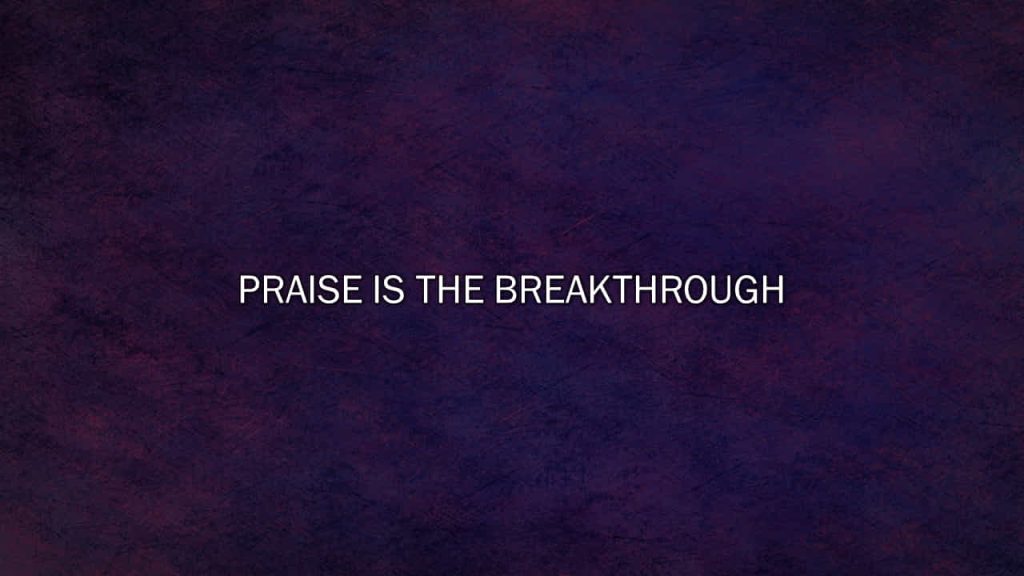 PRAISE IS THE BREAKTHROUGH